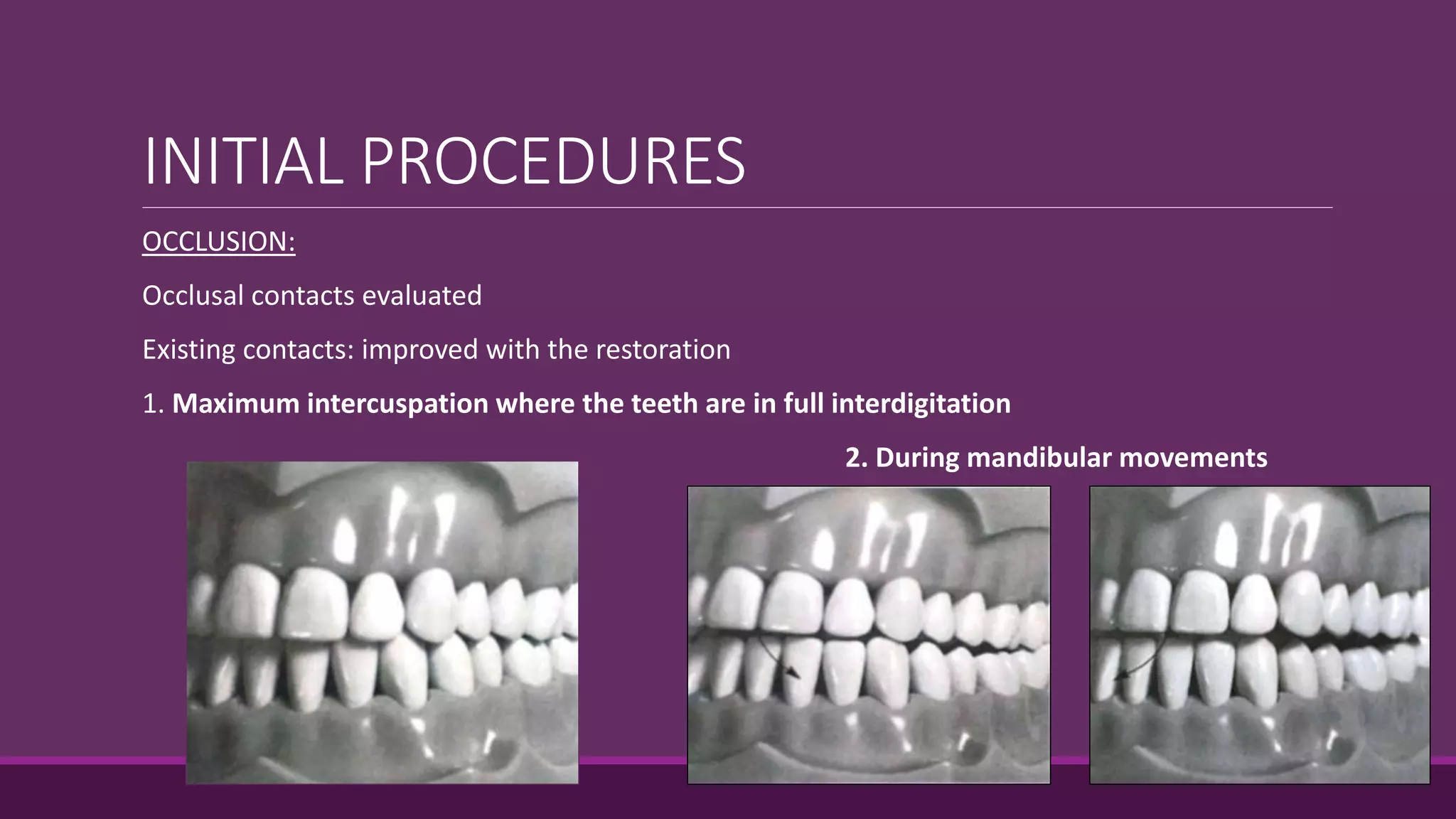 INITIAL PROCEDURES

OCCLUSION:

Occlusal contacts evaluated

Existing contacts: improved with the restoration

1. Maximum intercuspation where the teeth are in full interdigitation

2. During mandibular movements